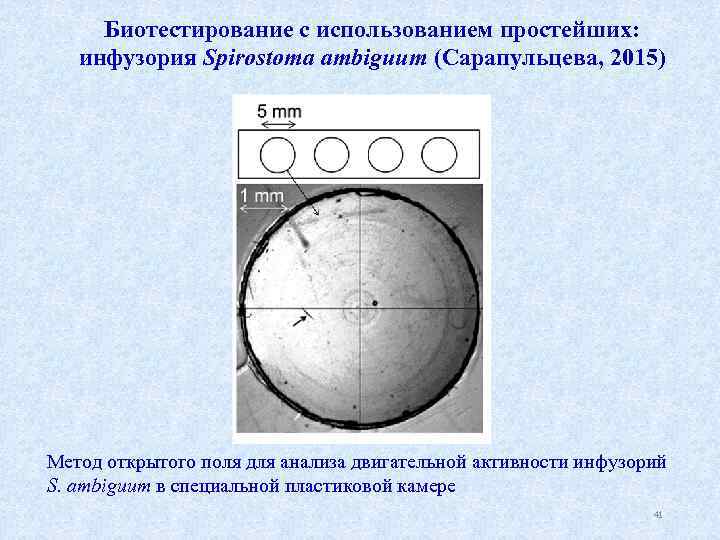 Биотестирование с использованием простейших: инфузория Spirostoma ambiguum (Сарапульцева, 2015)

5 mm

1 mm

Метод открытого поля для анализа двигательной активности инфузорий S. ambiguum в специальной пластиковой камере

41